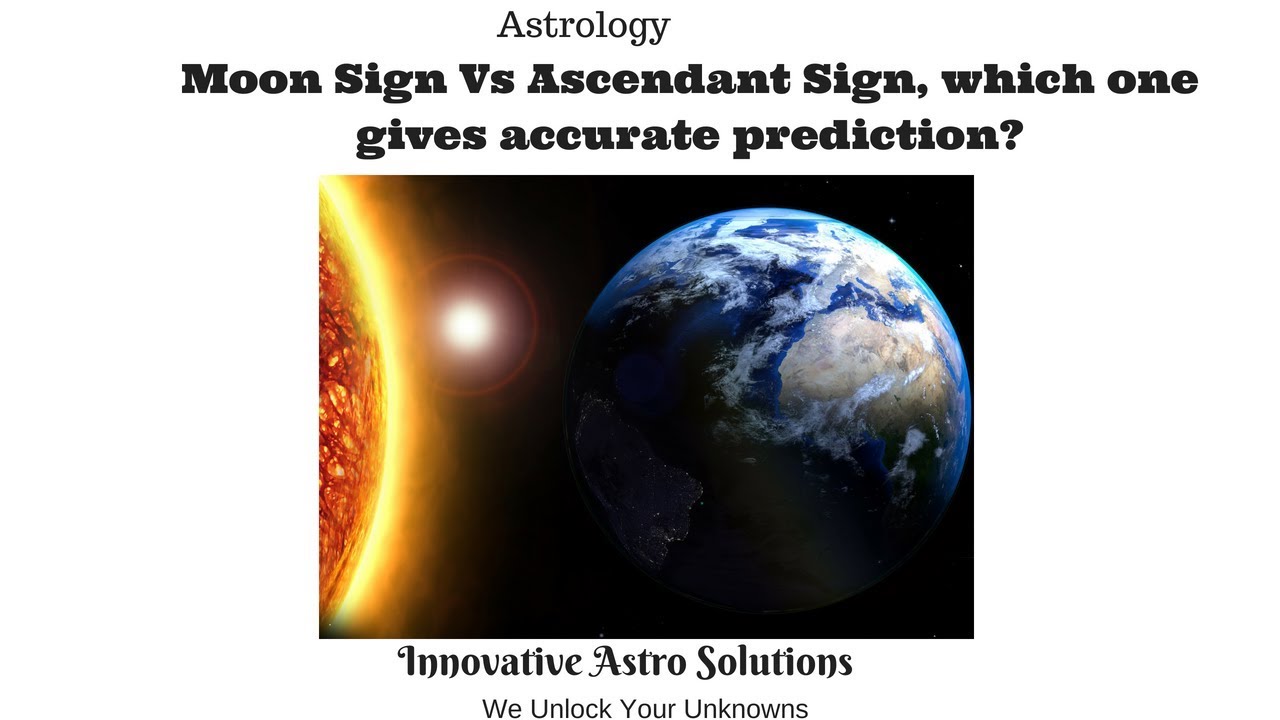 Astrology

Moon Sign Vs Ascendant Sign, which one gives accurate prediction?

Innovative Astro Solutions

We Unlock Your Unknowns